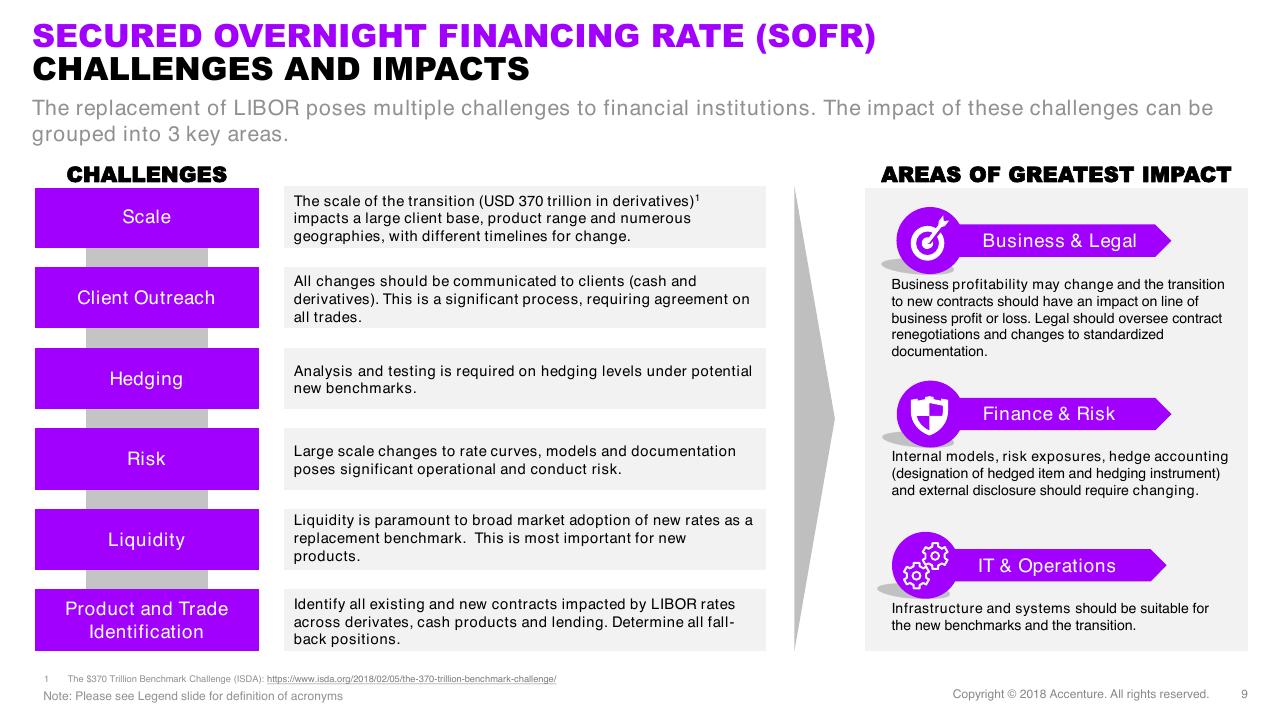 SECURED OVERNIGHT FINANCING RATE (SOFR)
CHALLENGES AND IMPACTS

The replacement of LIBOR poses multiple challenges to financial institutions. The impact of these challenges can be grouped into 3 key areas.

CHALLENGES

Scale

The scale of the transition (USD 370 trillion in derivatives)$^1$ impacts a large client base, product range and numerous geographies, with different timelines for change.

Client Outreach

All changes should be communicated to clients (cash and derivatives). This is a significant process, requiring agreement on all trades.

Hedging

Analysis and testing is required on hedging levels under potential new benchmarks.

Risk

Large scale changes to rate curves, models and documentation poses significant operational and conduct risk.

Liquidity

Liquidity is paramount to broad market adoption of new rates as a replacement benchmark. This is most important for new products.

Product and Trade Identification

Identify all existing and new contracts impacted by LIBOR rates across derivates, cash products and lending. Determine all fall-back positions.

AREAS OF GREATEST IMPACT

Business & Legal

Business profitability may change and the transition to new contracts should have an impact on line of business profit or loss. Legal should oversee contract renegotiations and changes to standardized documentation.

Finance & Risk

Internal models, risk exposures, hedge accounting (designation of hedged item and hedging instrument) and external disclosure should require changing.

IT & Operations

Infrastructure and systems should be suitable for the new benchmarks and the transition.

1 The $370 Trillion Benchmark Challenge (ISDA): https://www.isda.org/2018/02/05/the-370-trillion-benchmark-challenge/
Note: Please see Legend slide for definition of acronyms

Copyright © 2018 Accenture. All rights reserved. 9